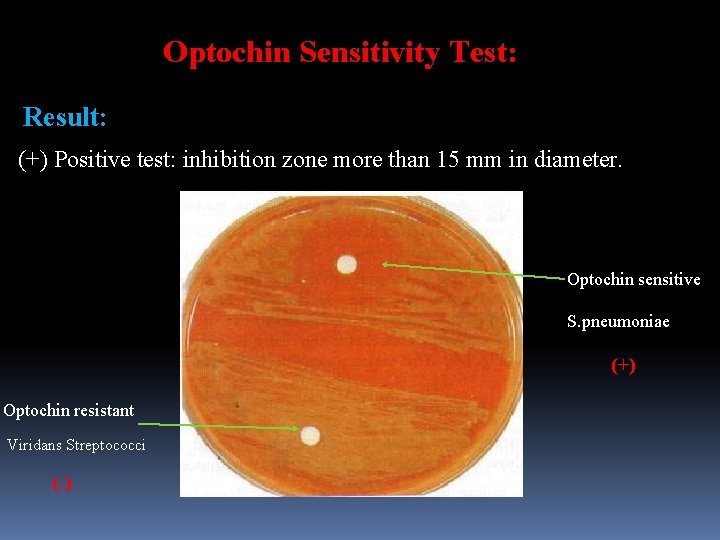 Optochin Sensitivity Test:

Result:

(+) Positive test: inhibition zone more than 15 mm in diameter.

Optochin sensitive

S.pneumoniae

(+)

Optochin resistant

Viridans Streptococci

(-)